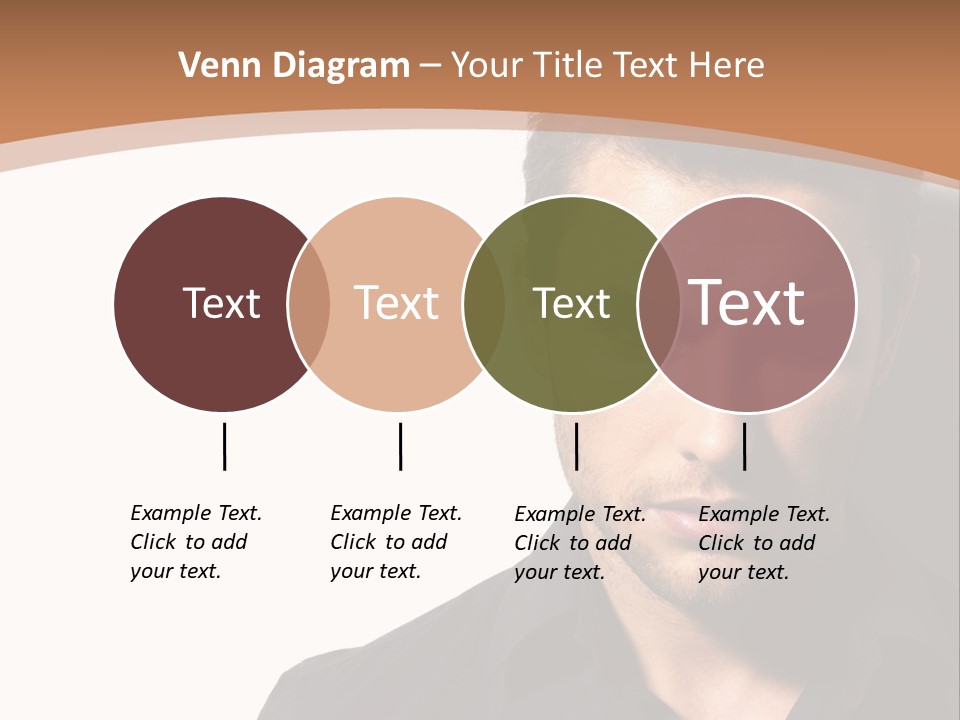 Venn Diagram – Your Title Text Here

Text

Text

Text

Text

Example Text. Click to add your text.

Example Text. Click to add your text.

Example Text. Click to add your text.

Example Text. Click to add your text.